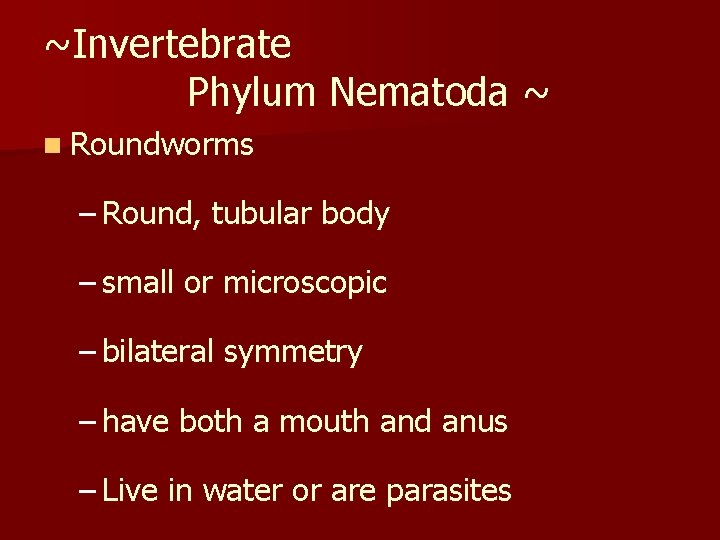 ~Invertebrate
Phylum Nematoda ~

Roundworms

– Round, tubular body

– small or microscopic

– bilateral symmetry

– have both a mouth and anus

– Live in water or are parasites